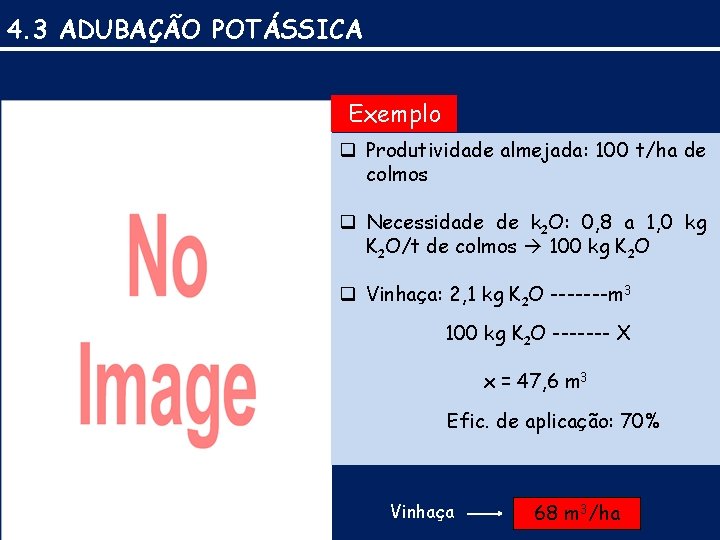 4.3 ADUBAÇÃO POTÁSSICA

No Image

Exemplo

❑ Produtividade almejada: 100 t/ha de colmos

❑ Necessidade de $k_2O$: 0,8 a 1,0 kg $K_2O$/t de colmos → 100 kg $K_2O$

❑ Vinhaça: 2,1 kg $K_2O$ -------$m^3$

100 kg $K_2O$ ------- X

x = 47,6 $m^3$

Efic. de aplicação: 70%

Vinhaça → 68 $m^3$/ha